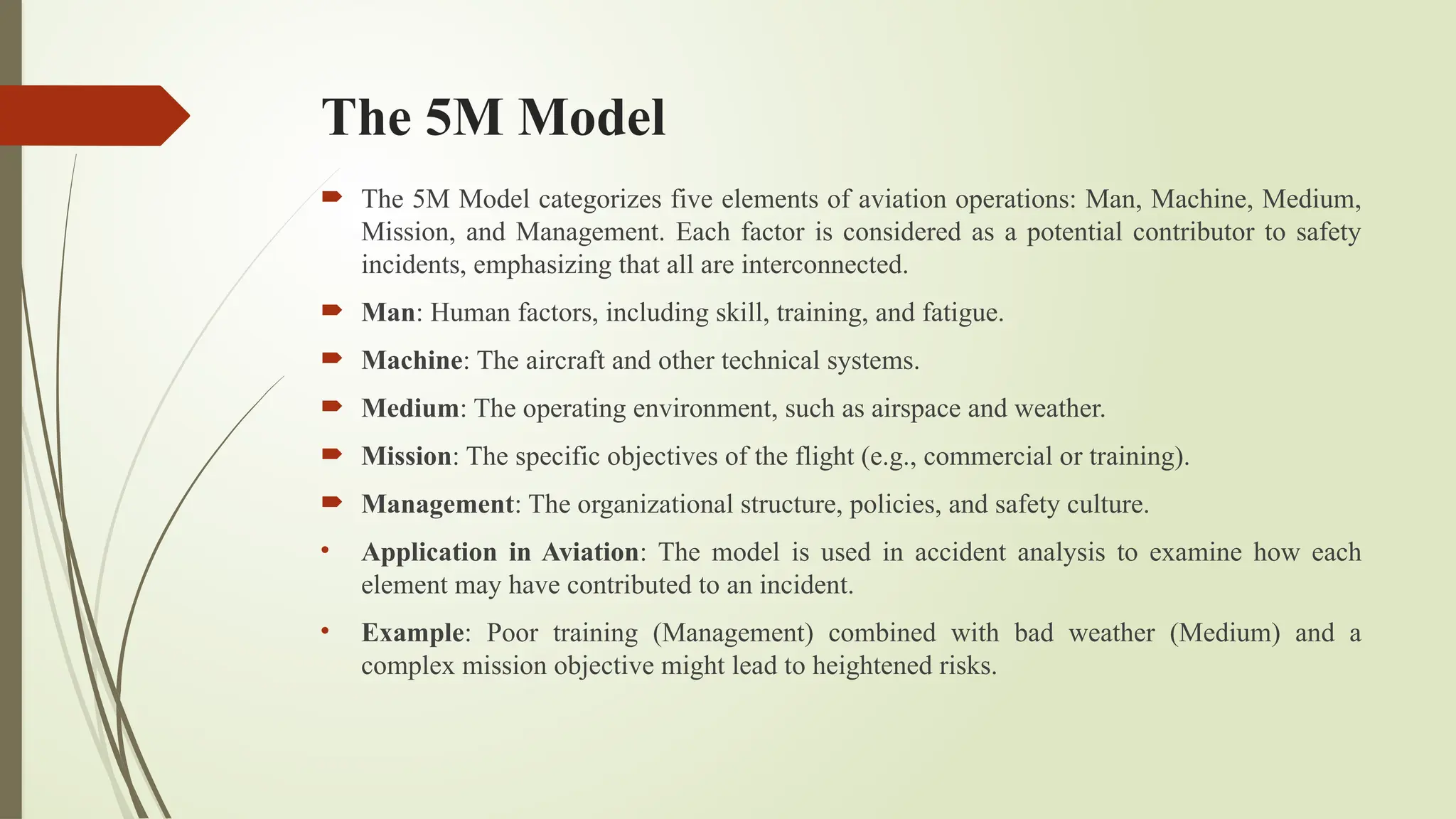 The 5M Model

The 5M Model categorizes five elements of aviation operations: Man, Machine, Medium, Mission, and Management. Each factor is considered as a potential contributor to safety incidents, emphasizing that all are interconnected.

Man: Human factors, including skill, training, and fatigue.

Machine: The aircraft and other technical systems.

Medium: The operating environment, such as airspace and weather.

Mission: The specific objectives of the flight (e.g., commercial or training).

Management: The organizational structure, policies, and safety culture.

• Application in Aviation: The model is used in accident analysis to examine how each element may have contributed to an incident.

• Example: Poor training (Management) combined with bad weather (Medium) and a complex mission objective might lead to heightened risks.